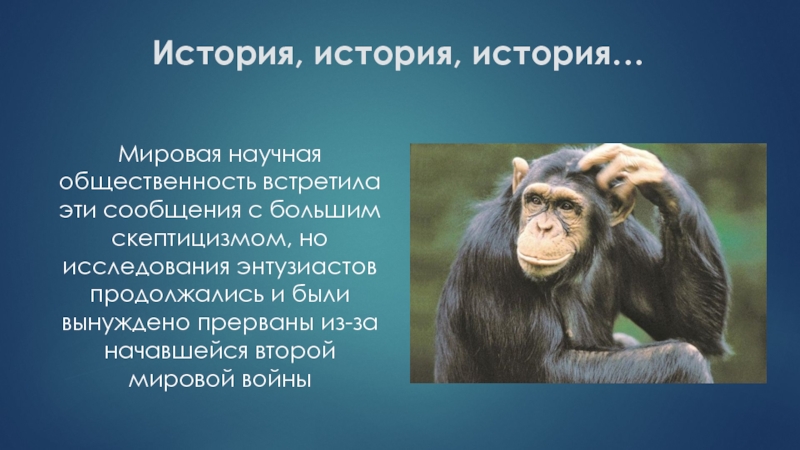 История, история, история…

Мировая научная общественность встретила эти сообщения с большим скептицизмом, но исследования энтузиастов продолжались и были вынуждено прерваны из-за начавшейся второй мировой войны